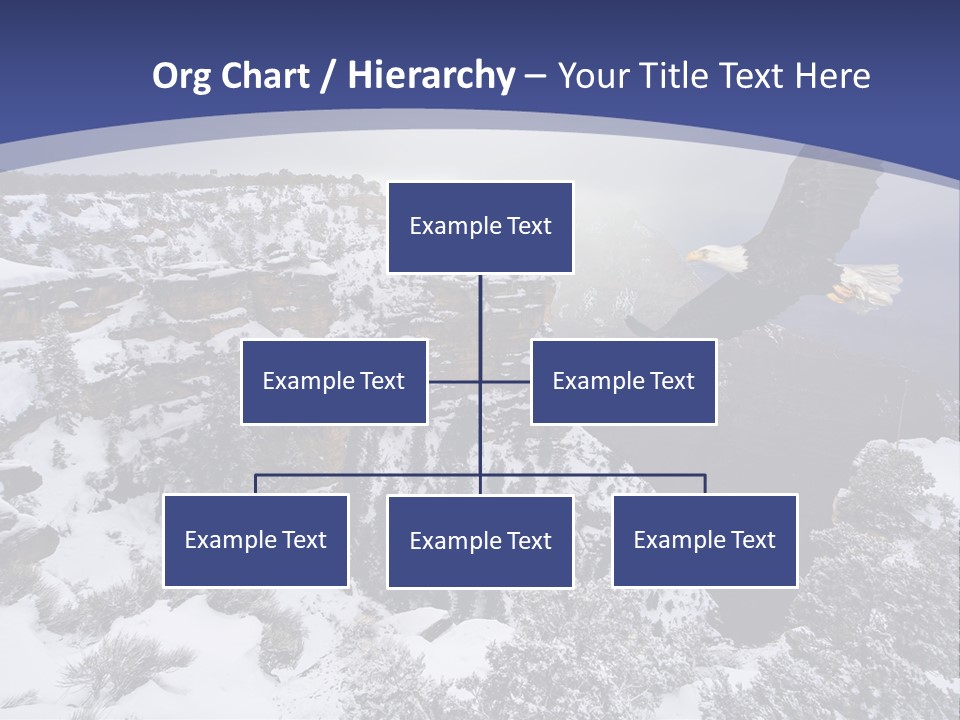 Org Chart / Hierarchy – Your Title Text Here

Example Text

Example Text

Example Text

Example Text

Example Text

Example Text